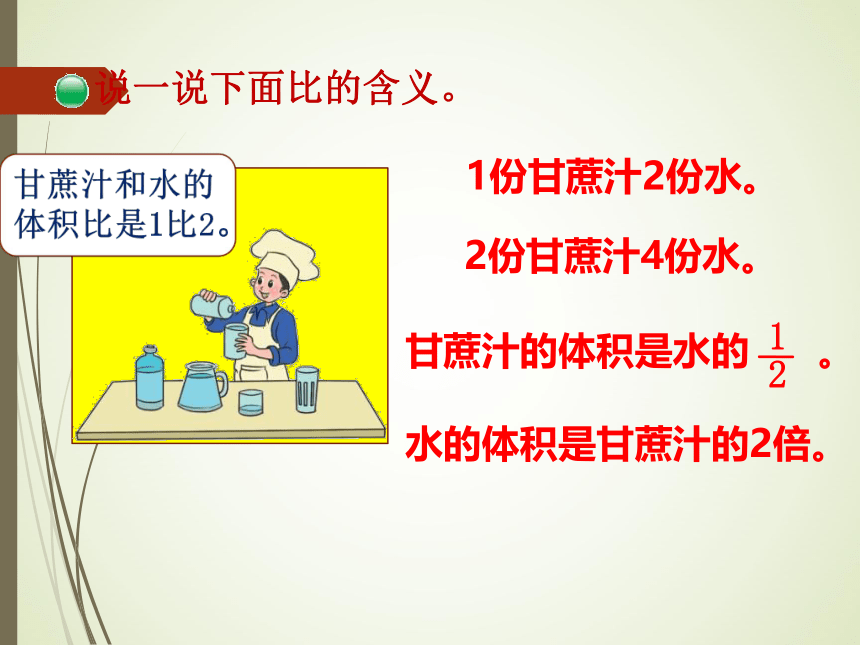 说一说下面比的含义。

甘蔗汁和水的体积比是1比2。

1份甘蔗汁2份水。

2份甘蔗汁4份水。

甘蔗汁的体积是水的 $\frac{1}{2}$ 。

水的体积是甘蔗汁的2倍。